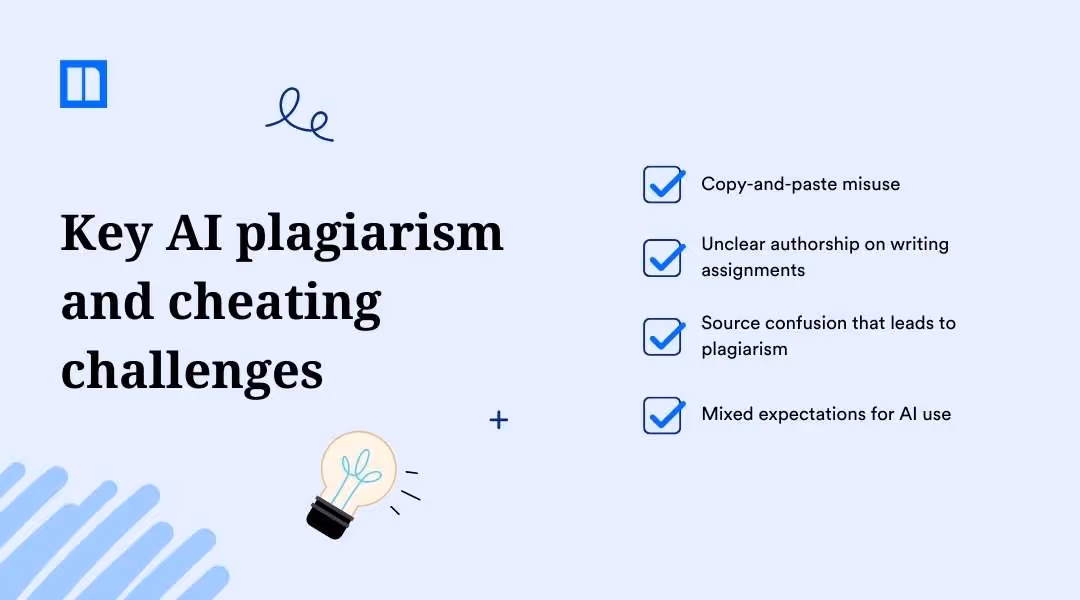 Key AI plagiarism and cheating challenges

Copy-and-paste misuse

Unclear authorship on writing assignments

Source confusion that leads to plagiarism

Mixed expectations for AI use